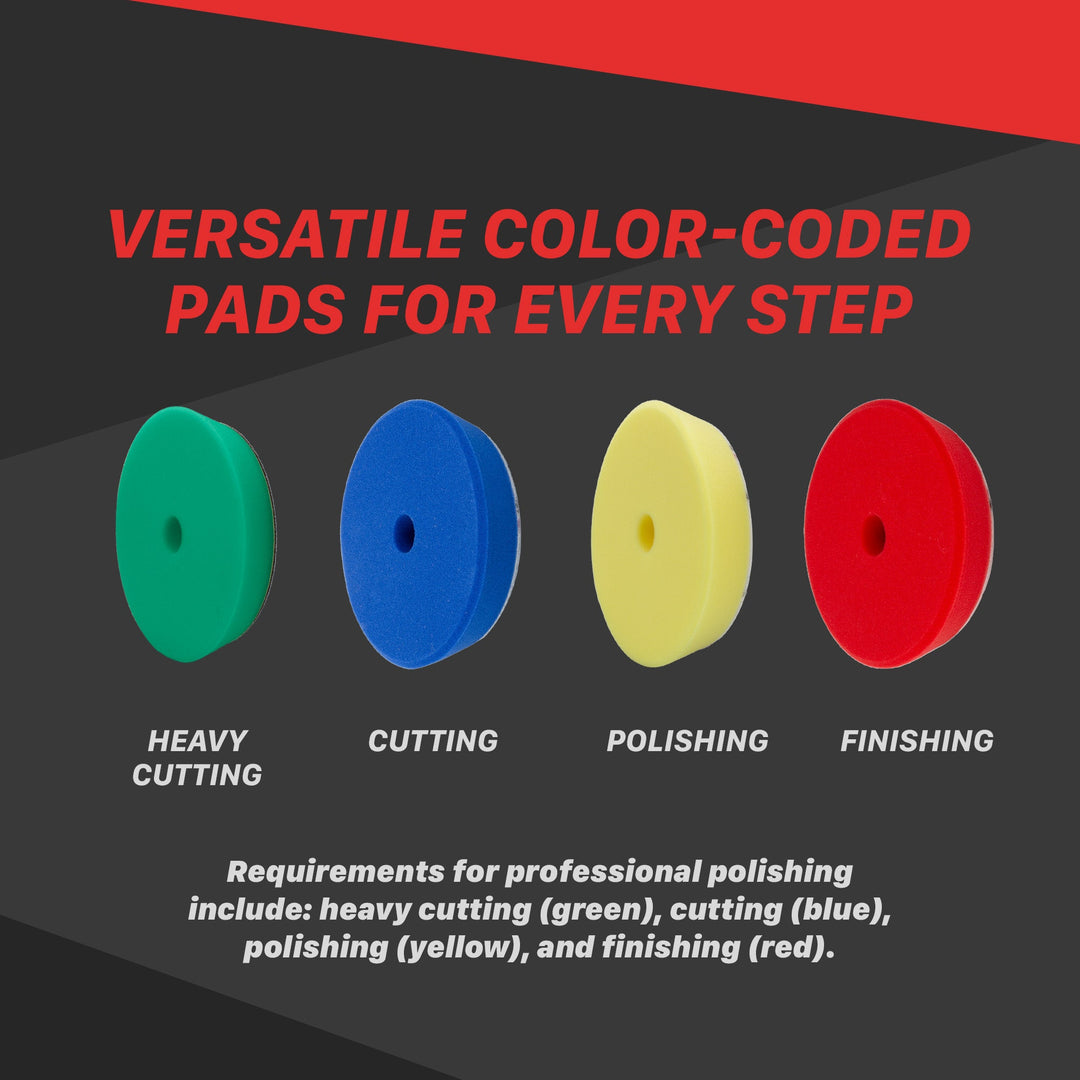 VERSATILE COLOR-CODED PADS FOR EVERY STEP

HEAVY CUTTING

CUTTING

POLISHING

FINISHING

Requirements for professional polishing include: heavy cutting (green), cutting (blue), polishing (yellow), and finishing (red).